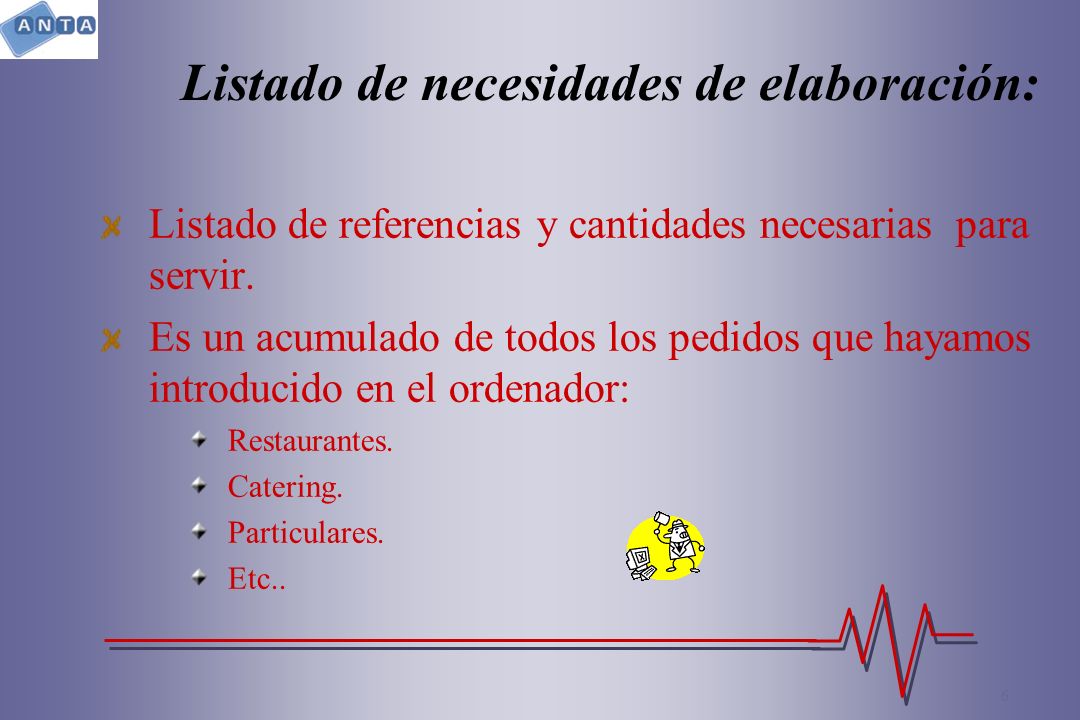 ANTA

Listado de necesidades de elaboración:

Listado de referencias y cantidades necesarias para servir.

Es un acumulado de todos los pedidos que hayamos introducido en el ordenador:

Restaurantes.

Catering.

Particulares.

Etc..

6